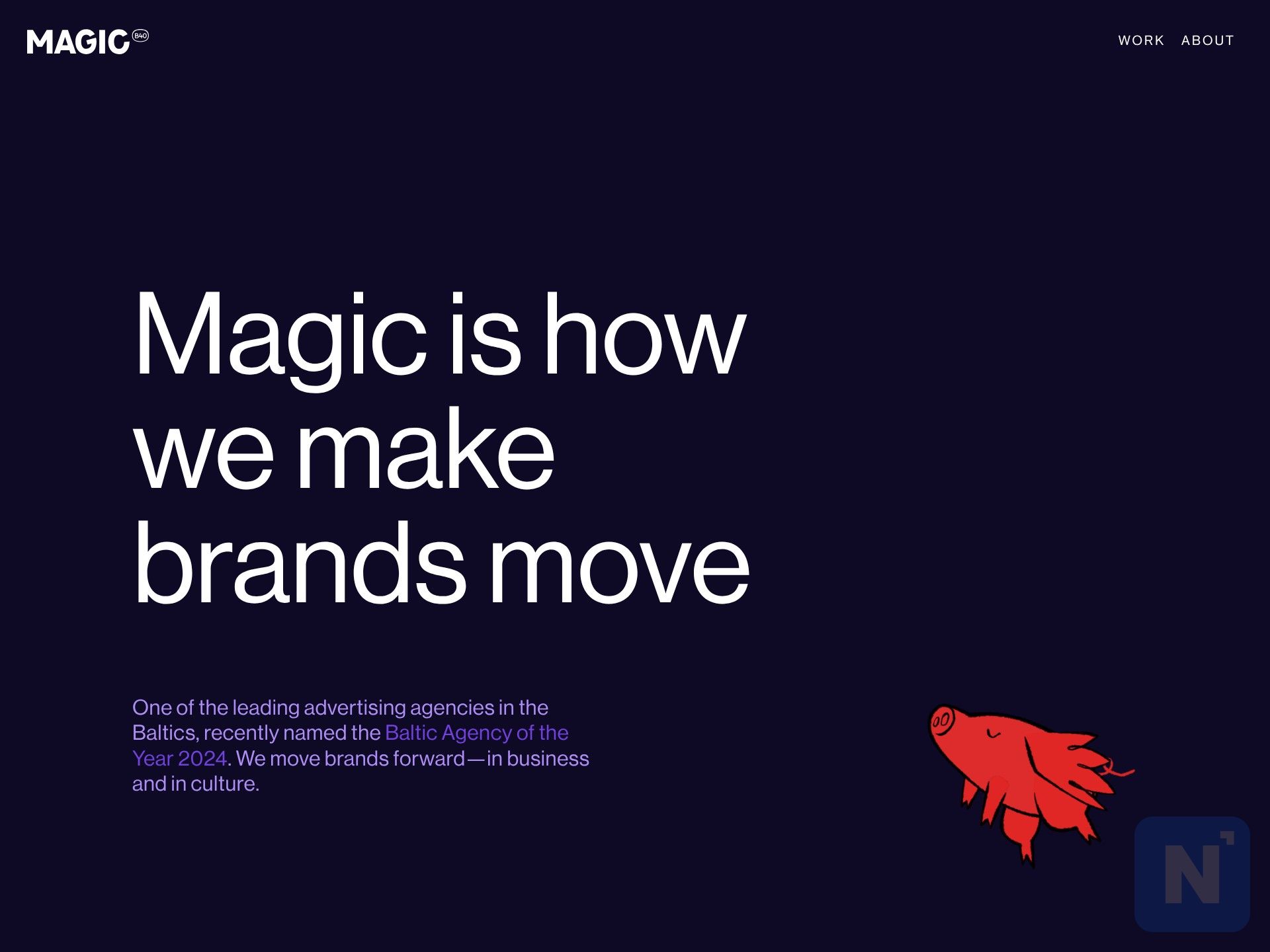 MAGIC B40

WORK ABOUT

Magic is how we make brands move

One of the leading advertising agencies in the Baltics, recently named the Baltic Agency of the Year 2024. We move brands forward—in business and in culture.

N